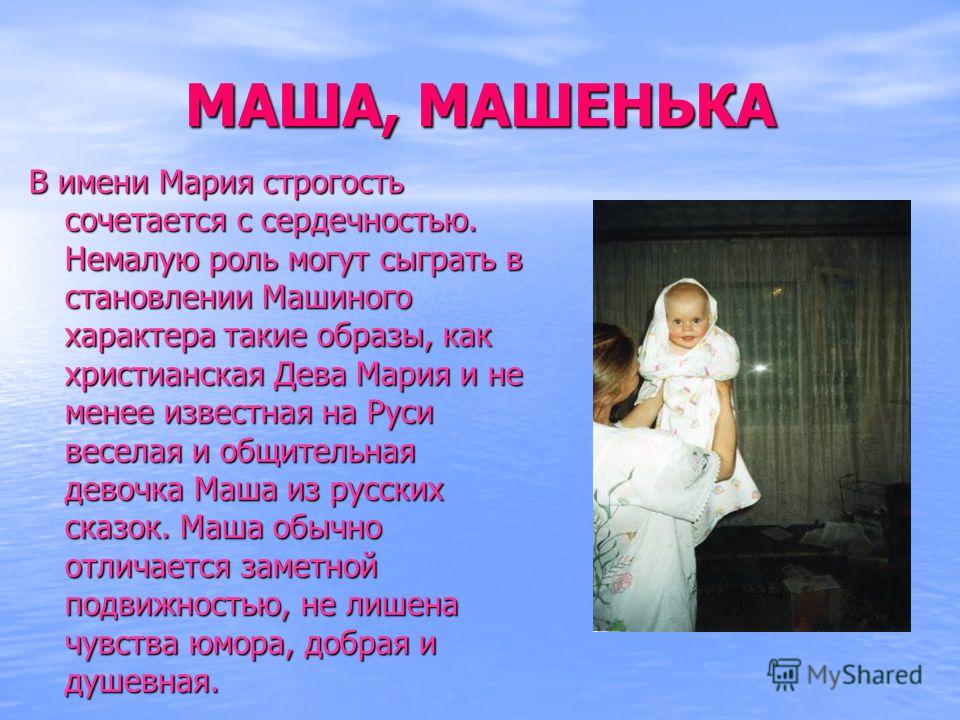 МАША, МАШЕНЬКА

В имени Мария строгость сочетается с сердечностью. Немалую роль могут сыграть в становлении Машиного характера такие образы, как христианская Дева Мария и не менее известная на Руси веселая и общительная девочка Маша из русских сказок. Маша обычно отличается заметной подвижностью, не лишена чувства юмора, добрая и душевная.

MyShared